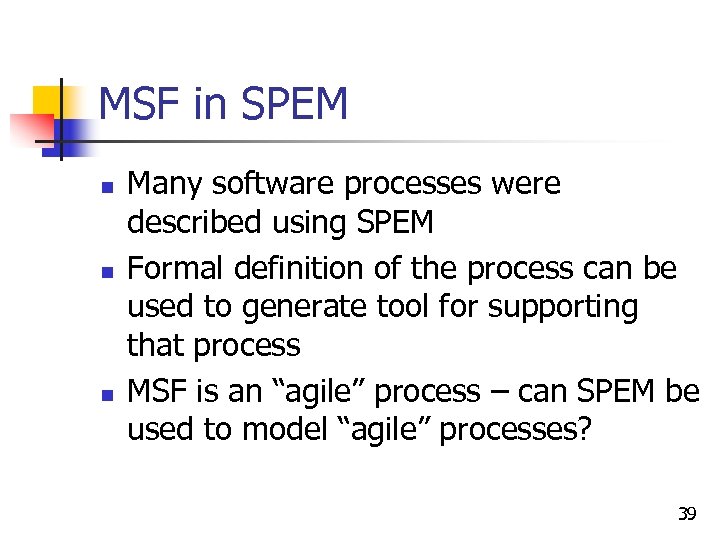 MSF in SPEM

- Many software processes were described using SPEM
- Formal definition of the process can be used to generate tool for supporting that process
- MSF is an “agile” process – can SPEM be used to model “agile” processes?

39